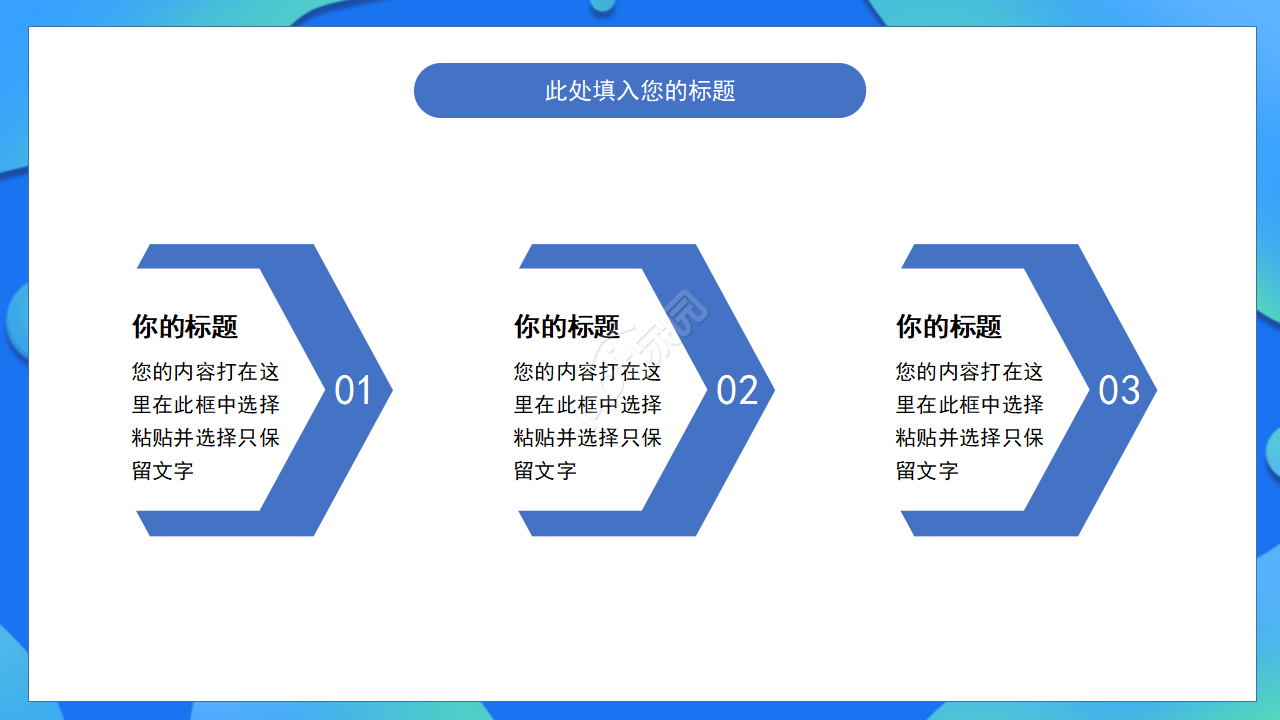 此处填入您的标题

你的标题

您的内容打在这里在此框中选择粘贴并选择只保留文字

01

你的标题

您的内容打在这里在此框中选择粘贴并选择只保留文字

02

你的标题

您的内容打在这里在此框中选择粘贴并选择只保留文字

03